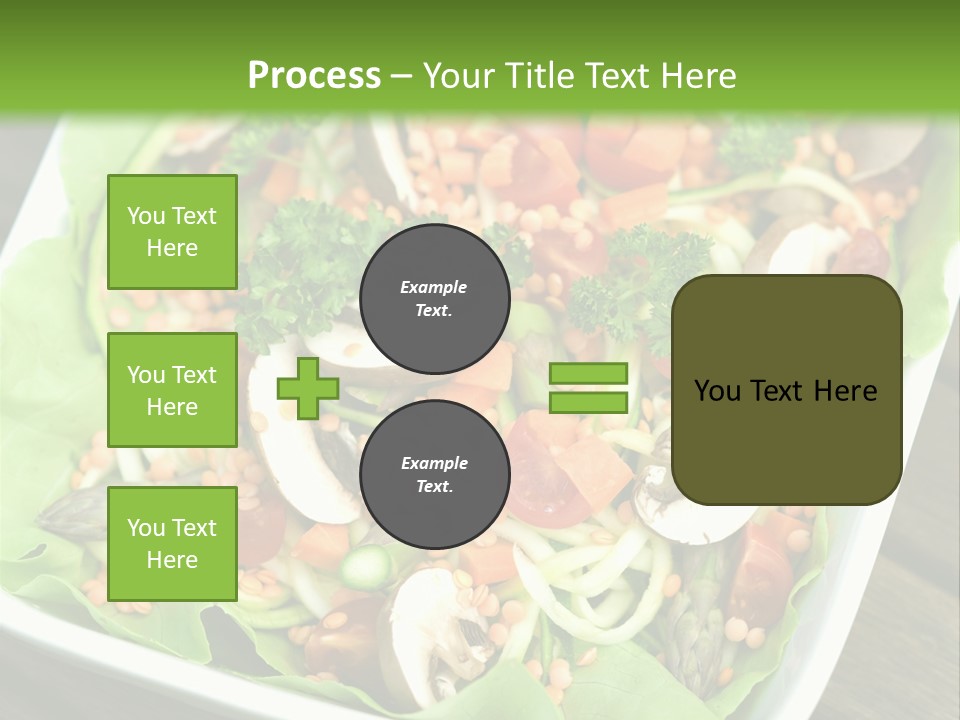 Process – Your Title Text Here

You Text Here

You Text Here

You Text Here

Example Text.

Example Text.

You Text Here